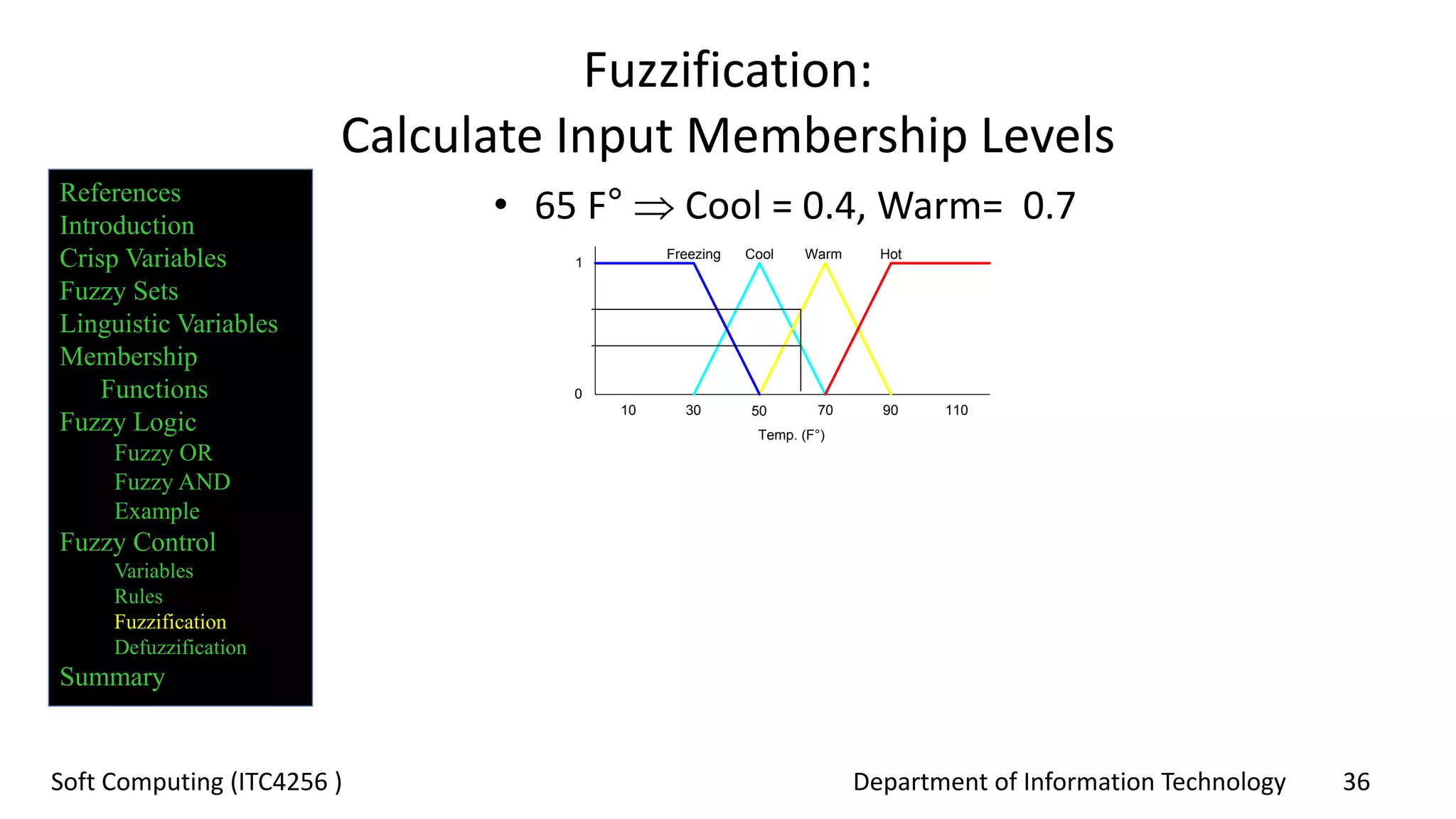 Fuzzification:
Calculate Input Membership Levels

References
Introduction
Crisp Variables
Fuzzy Sets
Linguistic Variables
Membership
Functions
Fuzzy Logic
Fuzzy OR
Fuzzy AND
Example
Fuzzy Control
Variables
Rules
Fuzzification
Defuzzification
Summary

• 65 F° $\Rightarrow$ Cool = 0.4, Warm= 0.7

Freezing Cool Warm Hot
1
0
10 30 50 70 90 110
Temp. (F°)

Soft Computing (ITC4256 )
Department of Information Technology 36